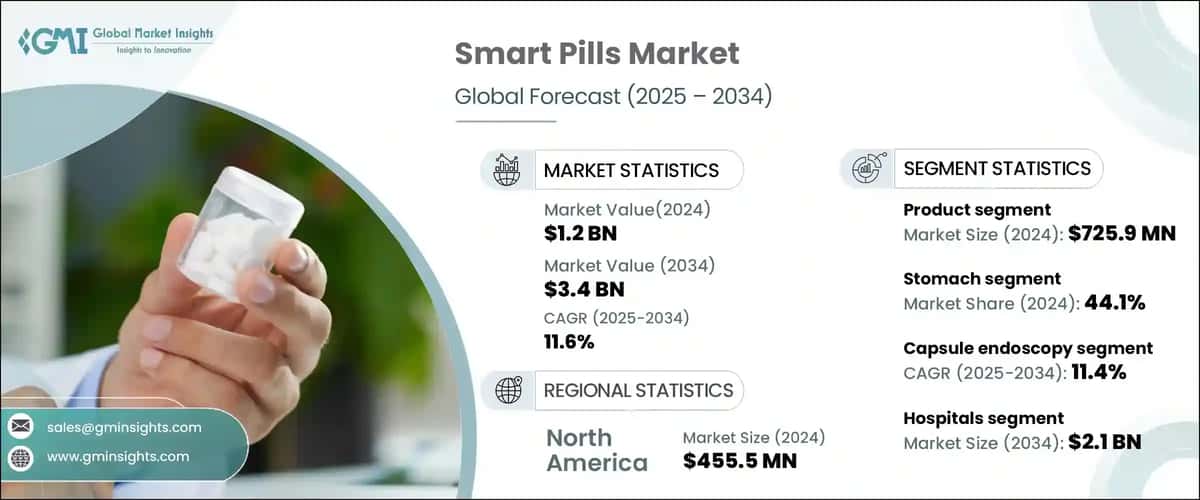 GMI Global Market Insights
Insights to Innovation

Smart Pills Market
Global Forecast (2025 – 2034)

MARKET STATISTICS
Market Value(2024)
$1.2 BN
Market Value (2034)
$3.4 BN
CAGR (2025-2034)
11.6%

REGIONAL STATISTICS
North America
Market Size (2024)
$455.5 MN

SEGMENT STATISTICS
Product segment
Market Size (2024): $725.9 MN

Stomach segment
Market Share (2024): 44.1%

Capsule endoscopy segment
CAGR (2025-2034): 11.4%

Hospitals segment
Market Size (2034): $2.1 BN

sales@gminsights.com
www.gminsights.com